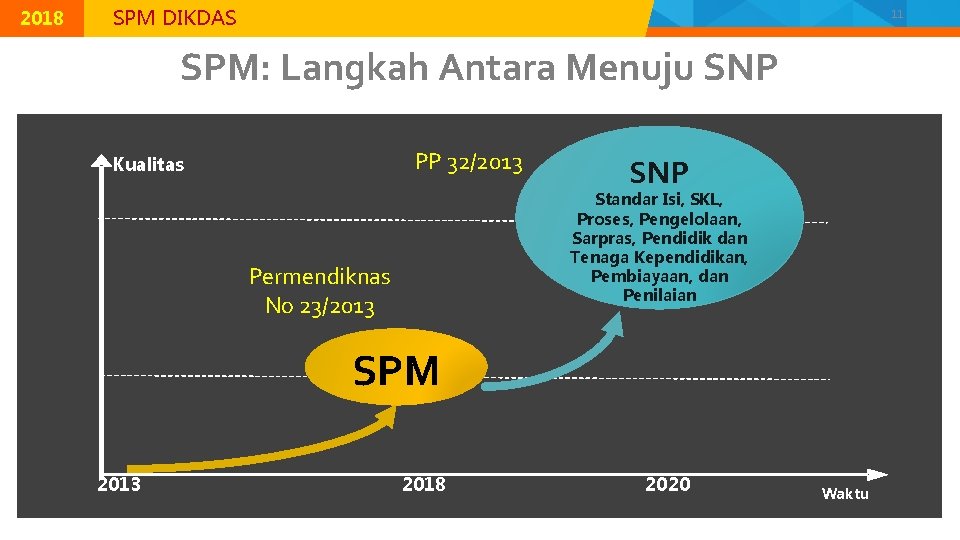 2018 SPM DIKDAS 11

SPM: Langkah Antara Menuju SNP

Kualitas

PP 32/2013

SNP
Standar Isi, SKL, Proses, Pengelolaan, Sarpras, Pendidik dan Tenaga Kependidikan, Pembiayaan, dan Penilaian

Permendiknas No 23/2013

SPM

2013 2018 2020 Waktu